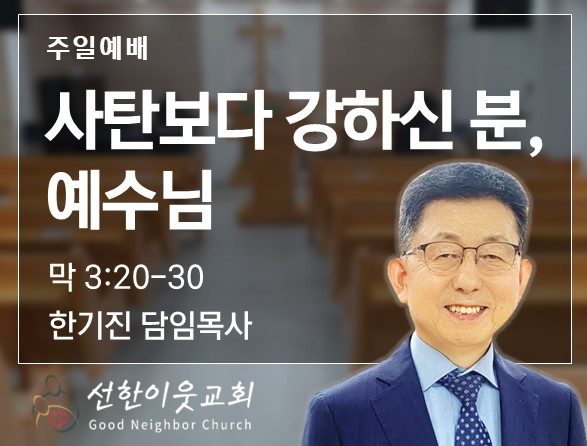 주일예배

사탄보다 강하신 분, 예수님

막 3:20-30

한기진 담임목사

선한이웃교회
Good Neighbor Church